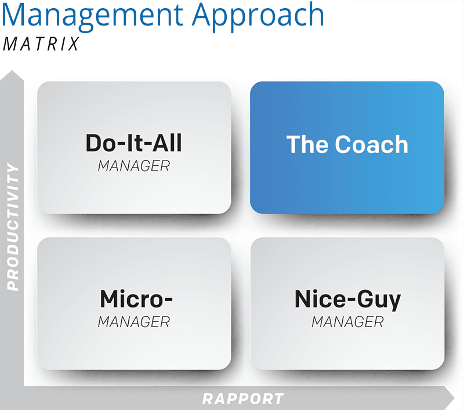 Management Approach
MATRIX

PRODUCTIVITY

Do-It-All
MANAGER

The Coach

Micro-
MANAGER

Nice-Guy
MANAGER

RAPPORT